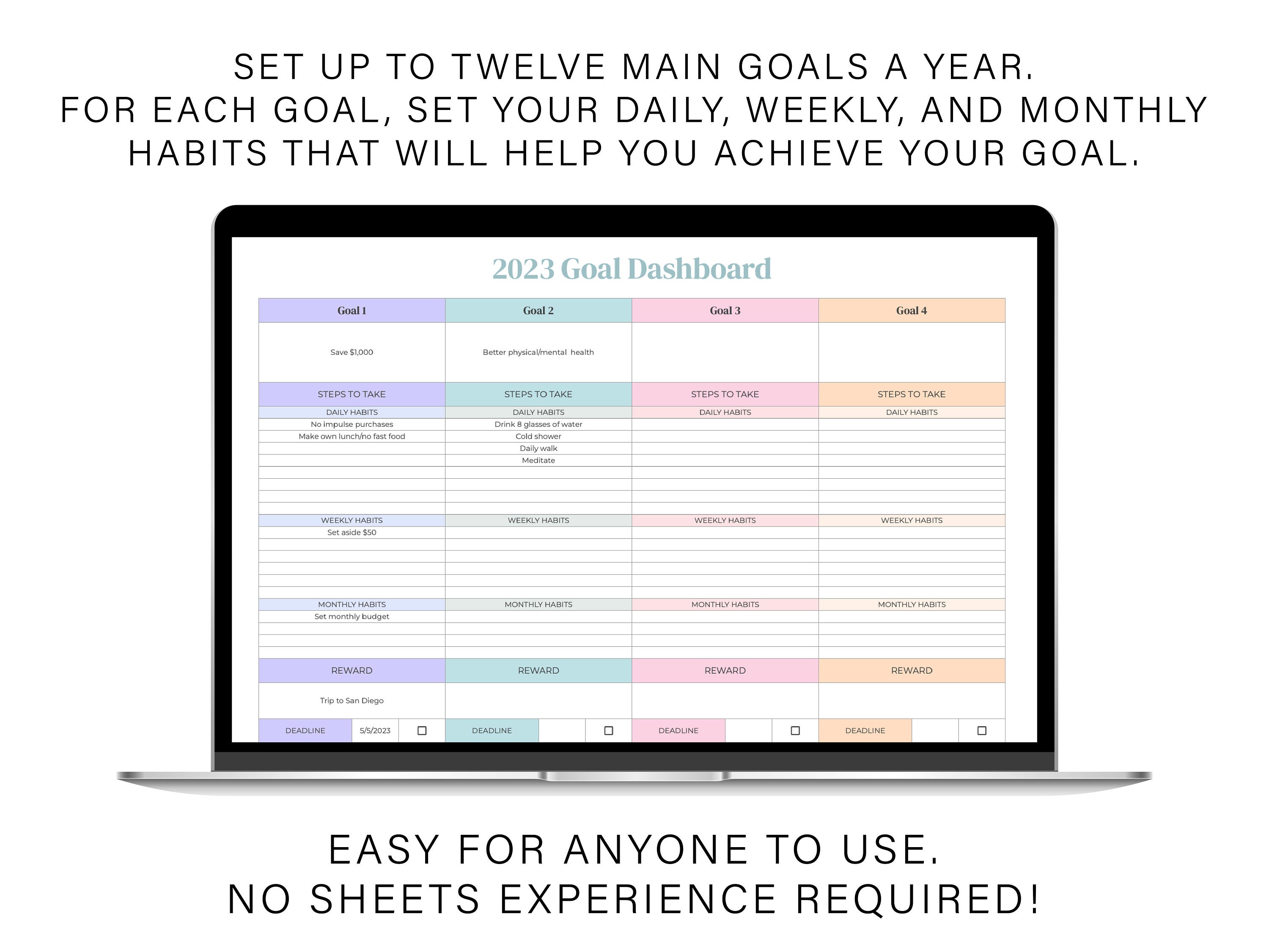 SET UP TO TWELVE MAIN GOALS A YEAR.
FOR EACH GOAL, SET YOUR DAILY, WEEKLY, AND MONTHLY HABITS THAT WILL HELP YOU ACHIEVE YOUR GOAL.

2023 Goal Dashboard

| Goal 1 | Goal 2 | Goal 3 | Goal 4 |
|---|---|---|---|
| Save $1,000 | Better physical/mental health | | |
| STEPS TO TAKE | STEPS TO TAKE | STEPS TO TAKE | STEPS TO TAKE |
| DAILY HABITS | DAILY HABITS | DAILY HABITS | DAILY HABITS |
| No impulse purchases | Drink 8 glasses of water | | |
| Make own lunch/no fast food | Cold shower | | |
| | Daily walk | | |
| | Meditate | | |
| WEEKLY HABITS | WEEKLY HABITS | WEEKLY HABITS | WEEKLY HABITS |
| Set aside $50 | | | |
| MONTHLY HABITS | MONTHLY HABITS | MONTHLY HABITS | MONTHLY HABITS |
| Set monthly budget | | | |
| REWARD | REWARD | REWARD | REWARD |
| Trip to San Diego | | | |
| DEADLINE 5/5/2023 ☐ | DEADLINE ☐ | DEADLINE ☐ | DEADLINE ☐ |

EASY FOR ANYONE TO USE.
NO SHEETS EXPERIENCE REQUIRED!